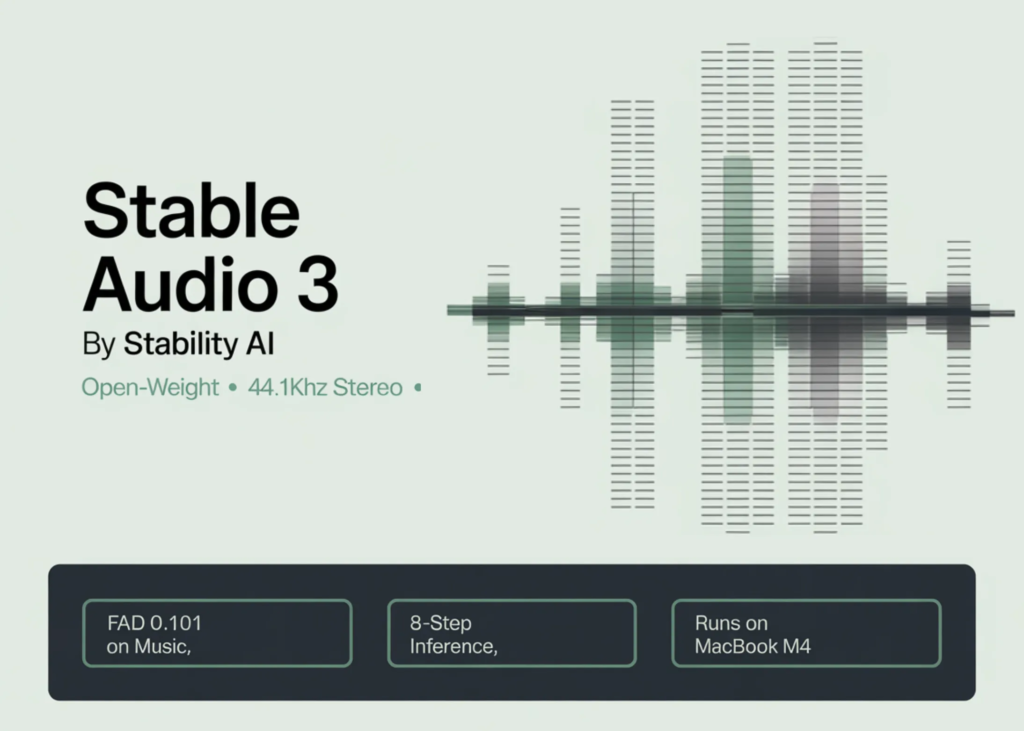 Stable Audio 3

By Stability AI

Open-Weight • 44.1Khz Stereo •

FAD 0.101 on Music,

8-Step Inference,

Runs on MacBook M4